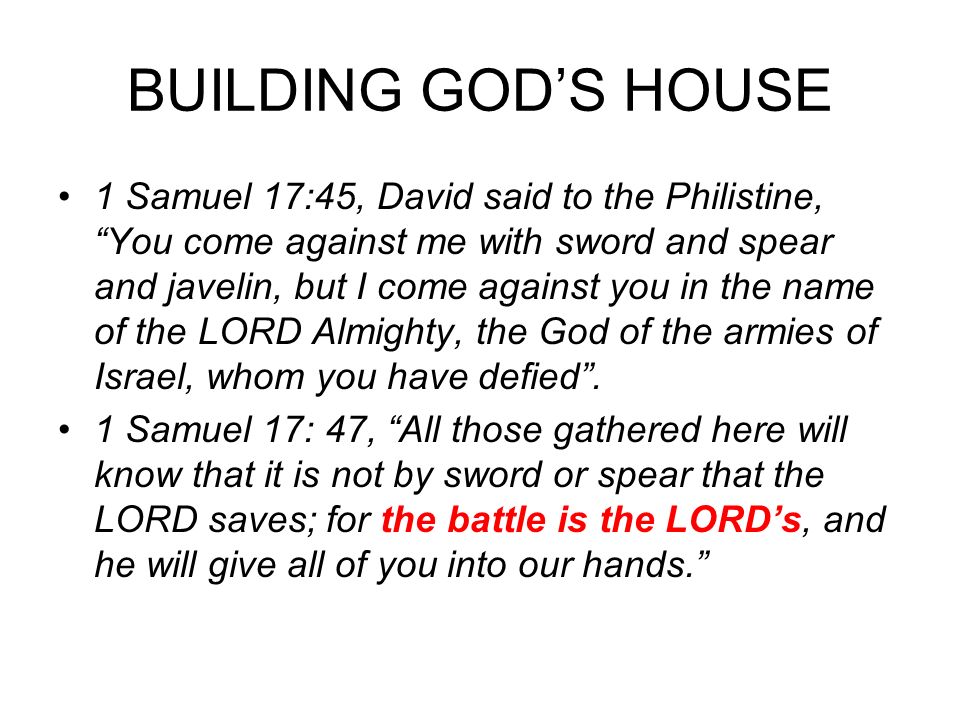 BUILDING GOD’S HOUSE

• 1 Samuel 17:45, David said to the Philistine, “You come against me with sword and spear and javelin, but I come against you in the name of the LORD Almighty, the God of the armies of Israel, whom you have defied”.

• 1 Samuel 17: 47, “All those gathered here will know that it is not by sword or spear that the LORD saves; for the battle is the LORD’s, and he will give all of you into our hands.”